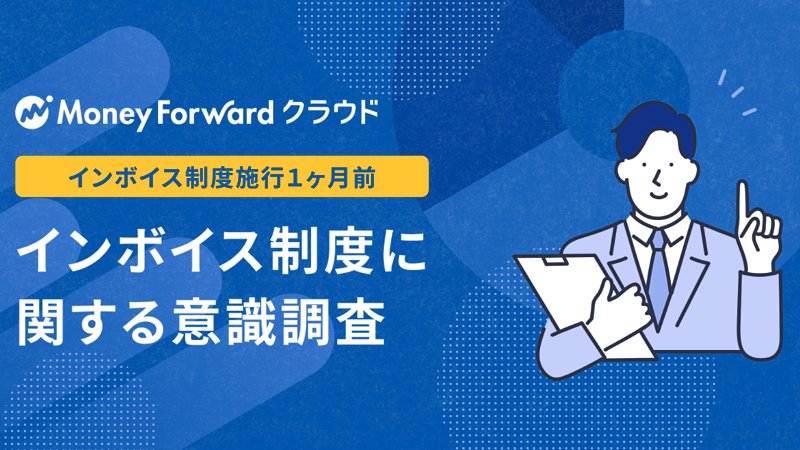 Money Forward クラウド

インボイス制度施行1ヶ月前

インボイス制度に関する意識調査